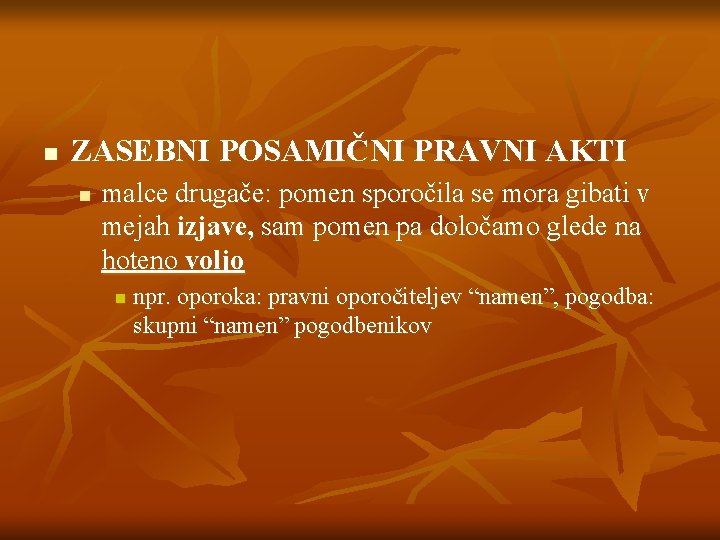 ZASEBNI POSAMIČNI PRAVNI AKTI

malce drugače: pomen sporočila se mora gibati v mejah izjave, sam pomen pa določamo glede na hoteno voljo

npr. oporoka: pravni oporočiteljev “namen”, pogodba: skupni “namen” pogodbenikov